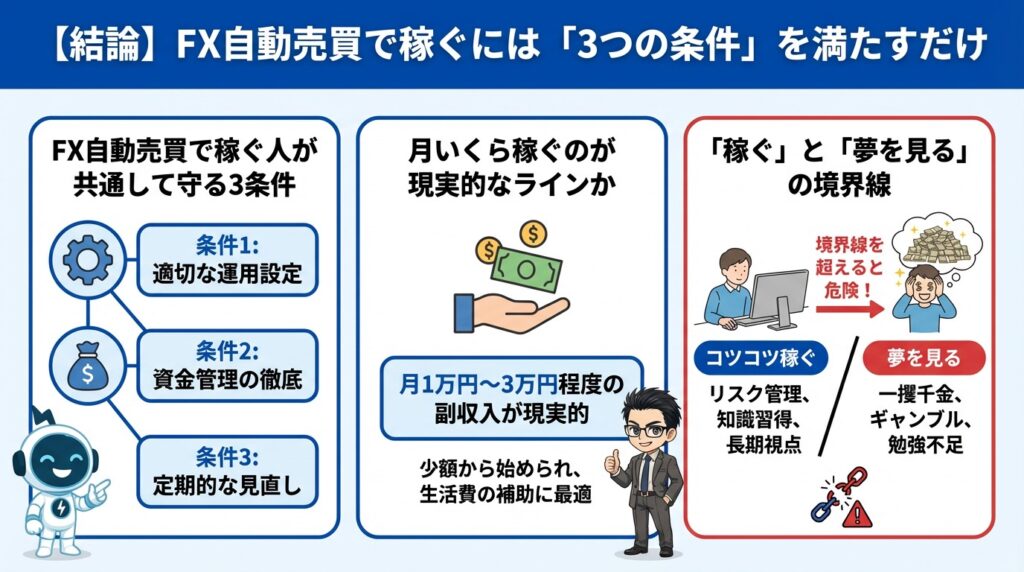 【結論】FX自動売買で稼ぐには「3つの条件」を満たすだけ

FX自動売買で稼ぐ人が共通して守る3条件

条件1:
適切な運用設定

条件2:
資金管理の徹底

条件3:
定期的な見直し

月いくら稼ぐのが現実的なラインか

月1万円〜3万円程度の副収入が現実的

少額から始められ、生活費の補助に最適

「稼ぐ」と「夢を見る」の境界線

境界線を超えると危険！

コツコツ稼ぐ
リスク管理、知識習得、長期視点

夢を見る
一攫千金、ギャンブル、勉強不足